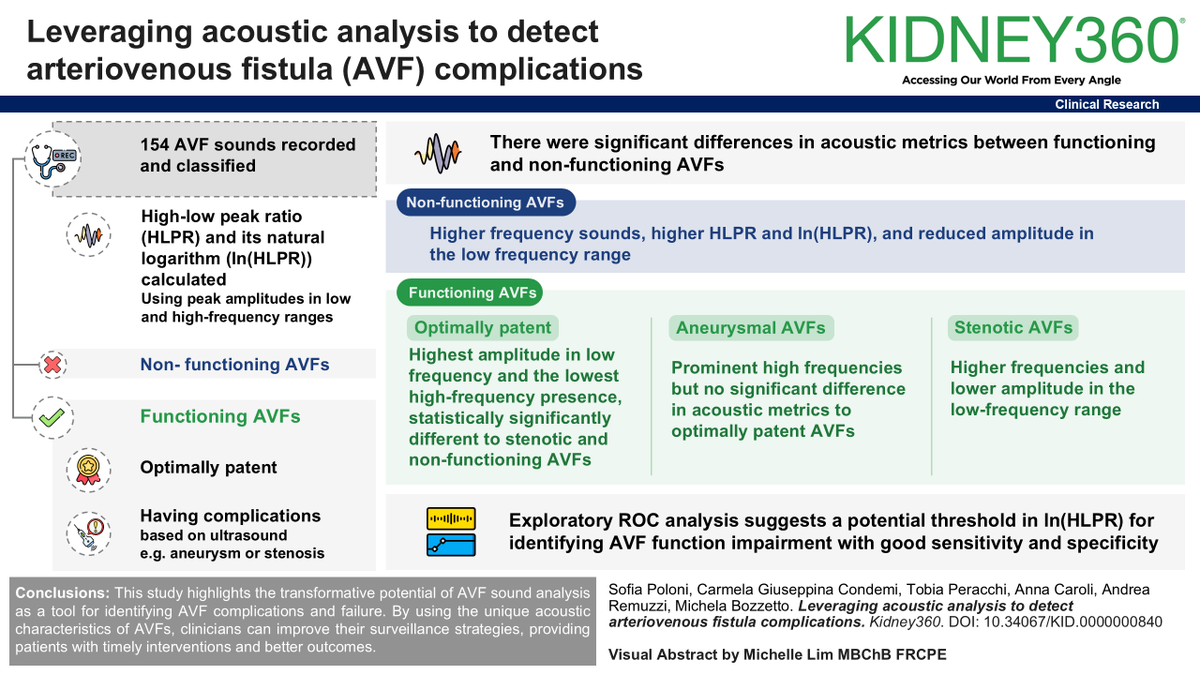 Leveraging acoustic analysis to detect arteriovenous fistula (AVF) complications

KIDNEY360®
Accessing Our World From Every Angle

Clinical Research

REC

154 AVF sounds recorded and classified

High-low peak ratio (HLPR) and its natural logarithm (ln(HLPR)) calculated
Using peak amplitudes in low and high-frequency ranges

Non- functioning AVFs

Functioning AVFs

Optimally patent

Having complications
based on ultrasound
e.g. aneurysm or stenosis

There were significant differences in acoustic metrics between functioning and non-functioning AVFs

Non-functioning AVFs

Higher frequency sounds, higher HLPR and ln(HLPR), and reduced amplitude in the low frequency range

Functioning AVFs

Optimally patent

Highest amplitude in low frequency and the lowest high-frequency presence, statistically significantly different to stenotic and non-functioning AVFs

Aneurysmal AVFs

Prominent high frequencies but no significant difference in acoustic metrics to optimally patent AVFs

Stenotic AVFs

Higher frequencies and lower amplitude in the low-frequency range

Exploratory ROC analysis suggests a potential threshold in ln(HLPR) for identifying AVF function impairment with good sensitivity and specificity

Conclusions: This study highlights the transformative potential of AVF sound analysis as a tool for identifying AVF complications and failure. By using the unique acoustic characteristics of AVFs, clinicians can improve their surveillance strategies, providing patients with timely interventions and better outcomes.

Sofia Poloni, Carmela Giuseppina Condemi, Tobia Peracchi, Anna Caroli, Andrea Remuzzi, Michela Bozzetto. Leveraging acoustic analysis to detect arteriovenous fistula complications. Kidney360. DOI: 10.34067/KID.0000000840

Visual Abstract by Michelle Lim MBChB FRCPE